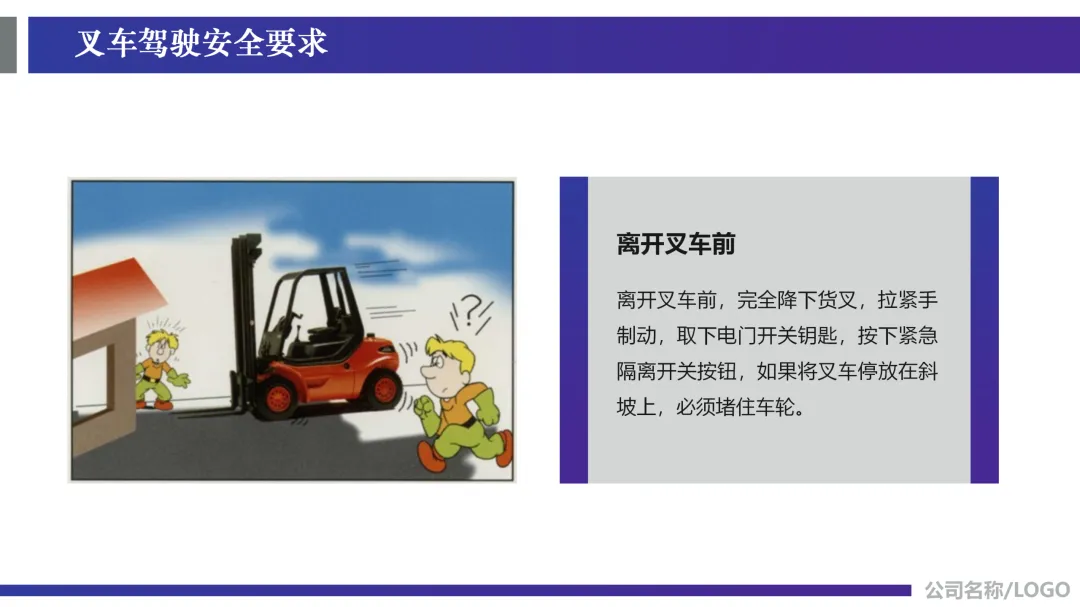 叉车驾驶安全要求

!?

离开叉车前

离开叉车前，完全降下货叉，拉紧手制动，取下电门开关钥匙，按下紧急隔离开关按钮，如果将叉车停放在斜坡上，必须堵住车轮。

公司名称/LOGO